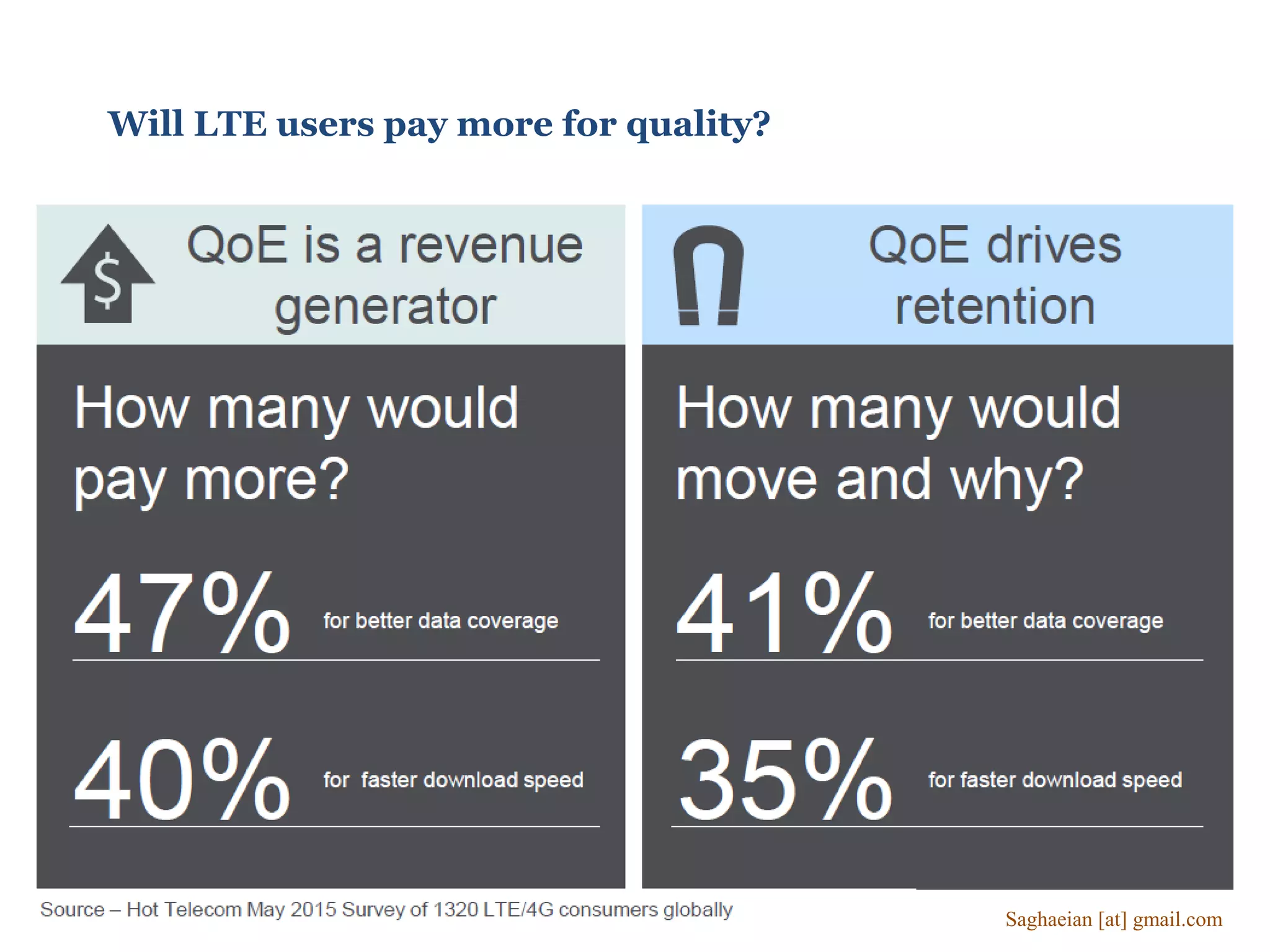 Will LTE users pay more for quality?

$

QoE is a revenue generator

How many would pay more?

47% for better data coverage

40% for faster download speed

QoE drives retention

How many would move and why?

41% for better data coverage

35% for faster download speed

Source – Hot Telecom May 2015 Survey of 1320 LTE/4G consumers globally

Saghaeian [at] gmail.com